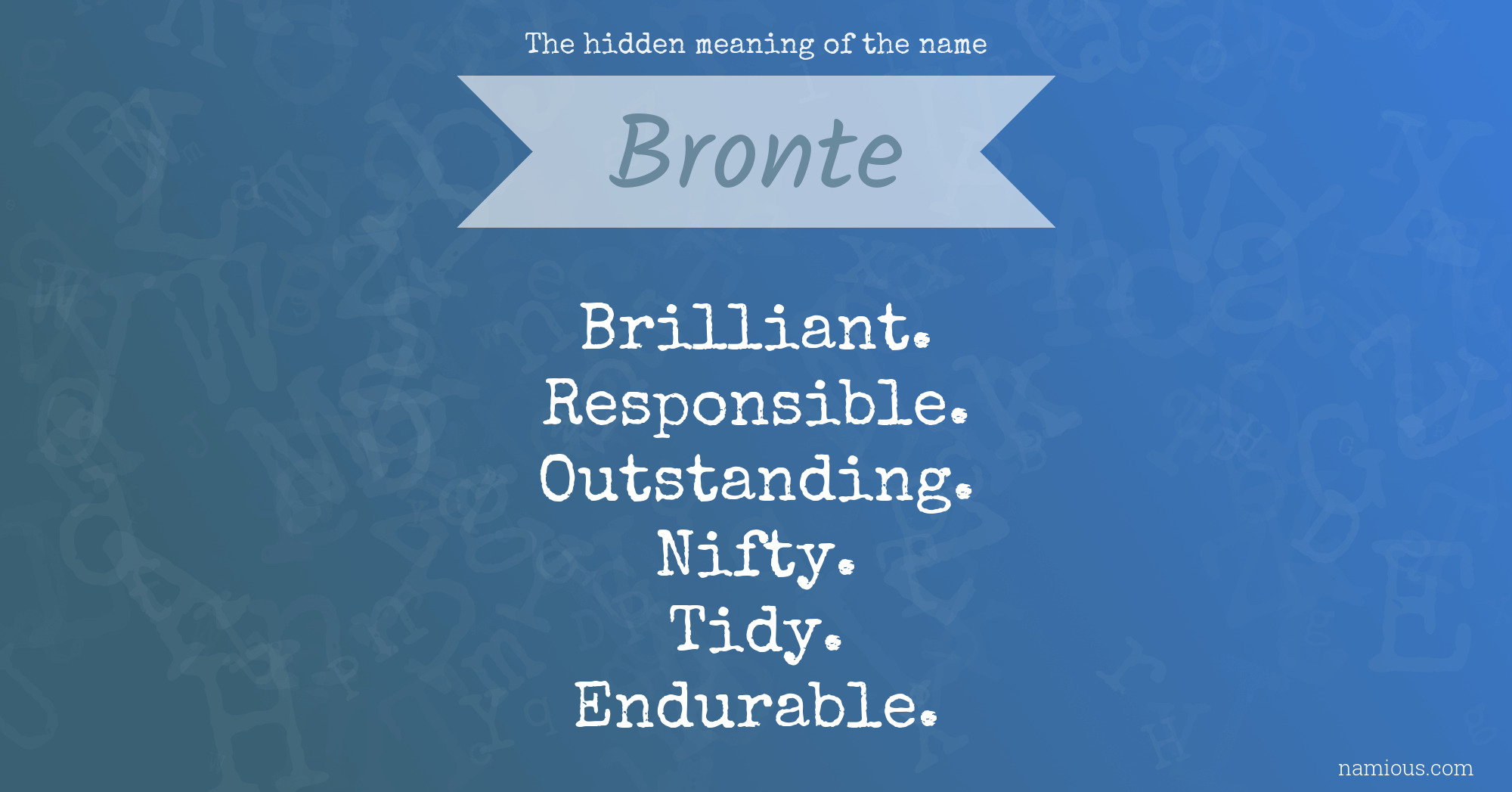 The hidden meaning of the name

Bronte

Brilliant.
Responsible.
Outstanding.
Nifty.
Tidy.
Endurable.

namious.com